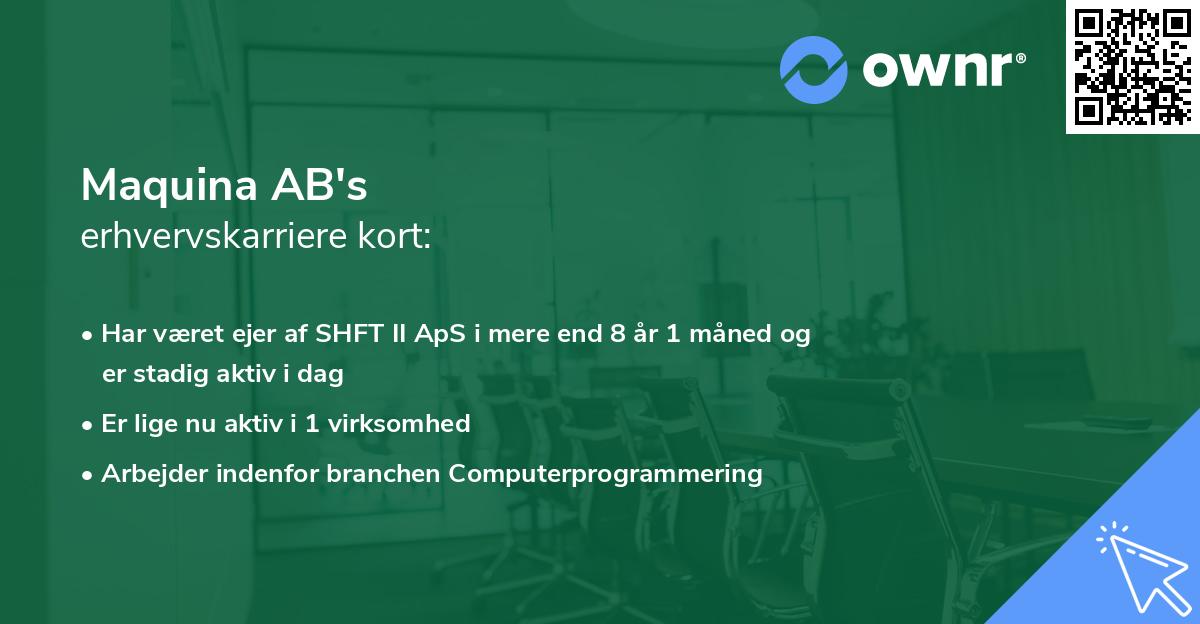 ownr®

Maquina AB's
erhvervskarriere kort:

• Har været ejer af SHFT II ApS i mere end 8 år 1 måned og er stadig aktiv i dag
• Er lige nu aktiv i 1 virksomhed
• Arbejder indenfor branchen Computerprogrammering